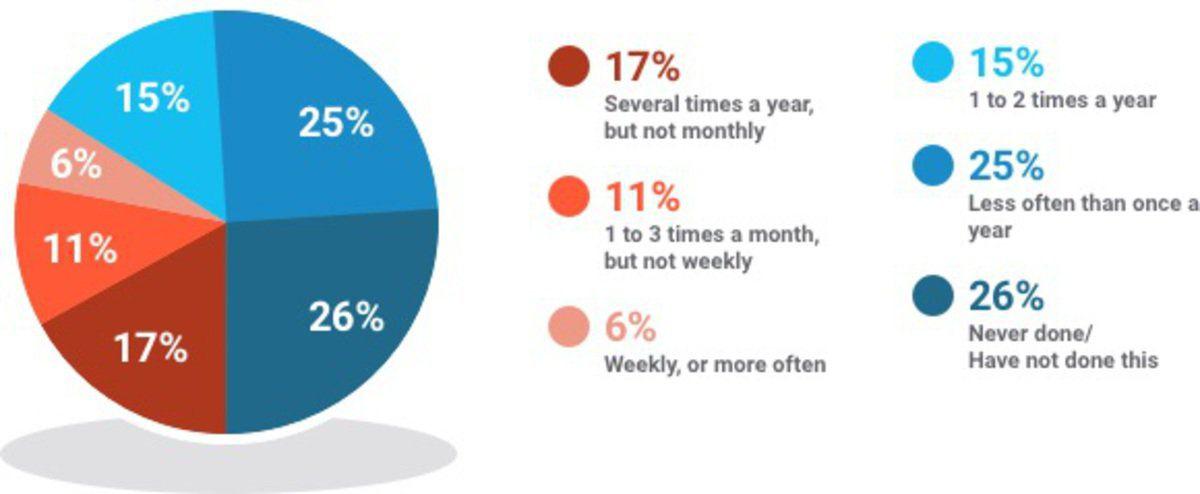 15%
25%
6%
11%
26%
17%

17%
Several times a year, but not monthly

11%
1 to 3 times a month, but not weekly

6%
Weekly, or more often

15%
1 to 2 times a year

25%
Less often than once a year

26%
Never done/
Have not done this